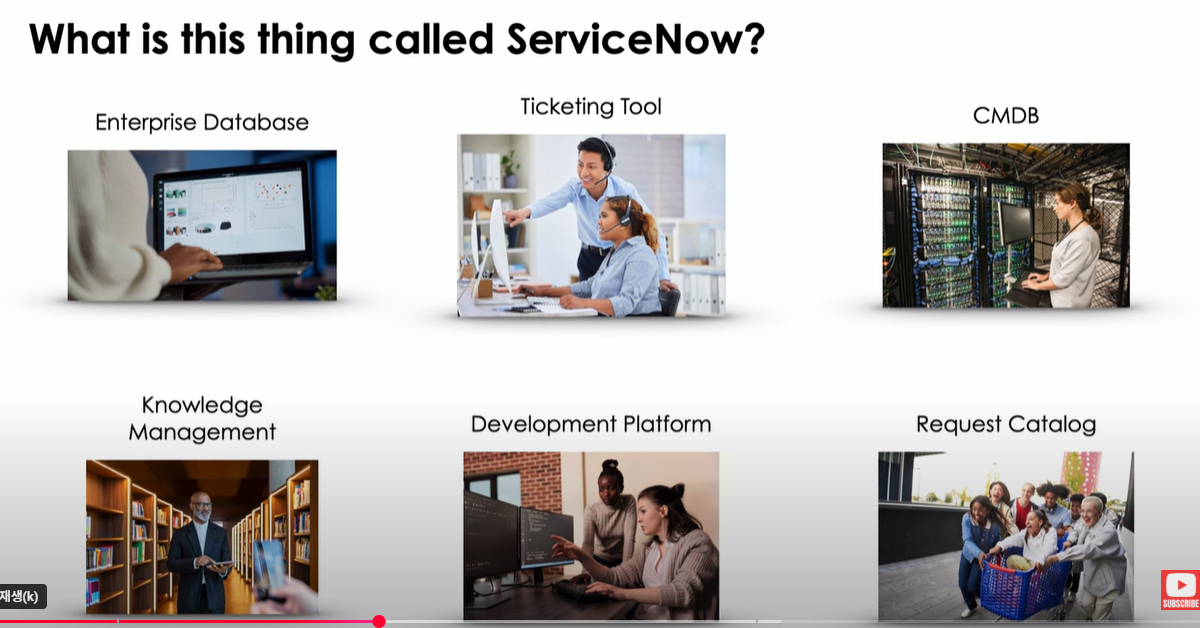 What is this thing called ServiceNow?

Enterprise Database

Ticketing Tool

CMDB

Knowledge Management

Development Platform

Request Catalog

재생(k)

SUBSCRIBE